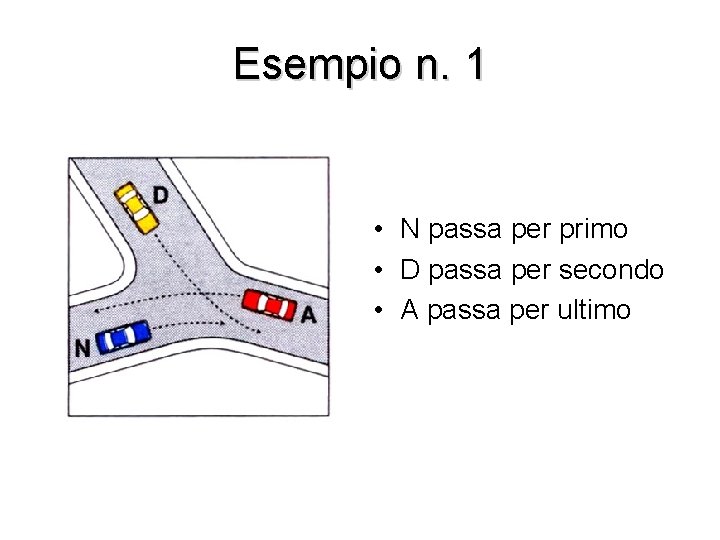 Esempio n. 1

D
A
N

• N passa per primo
• D passa per secondo
• A passa per ultimo